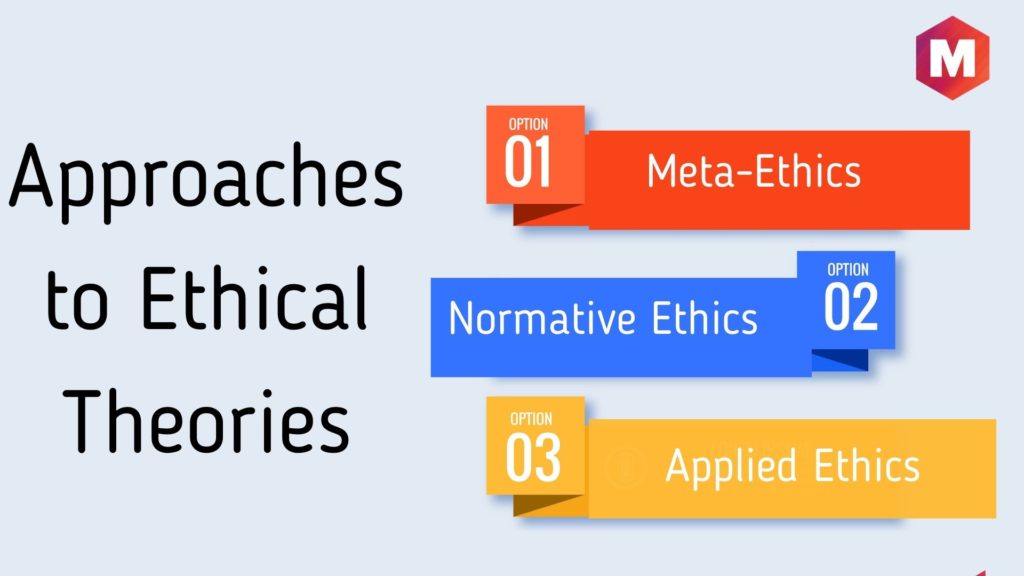 M

Approaches to Ethical Theories

OPTION
01
Meta-Ethics

Normative Ethics
OPTION
02

OPTION
03
Applied Ethics